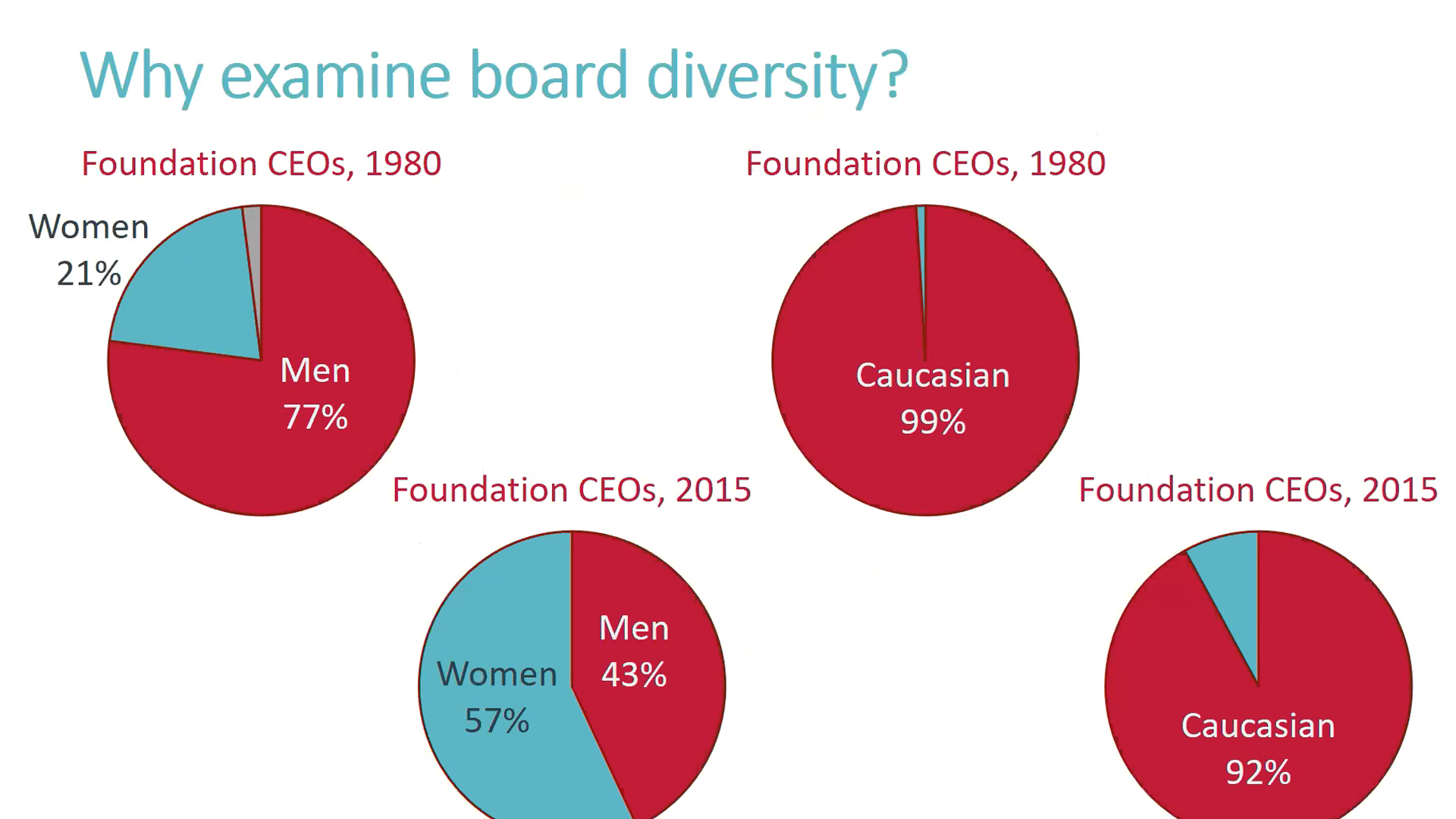 Why examine board diversity?

Foundation CEOs, 1980

Women 21%

Men 77%

Foundation CEOs, 1980

Caucasian 99%

Foundation CEOs, 2015

Women 57%

Men 43%

Foundation CEOs, 2015

Caucasian 92%